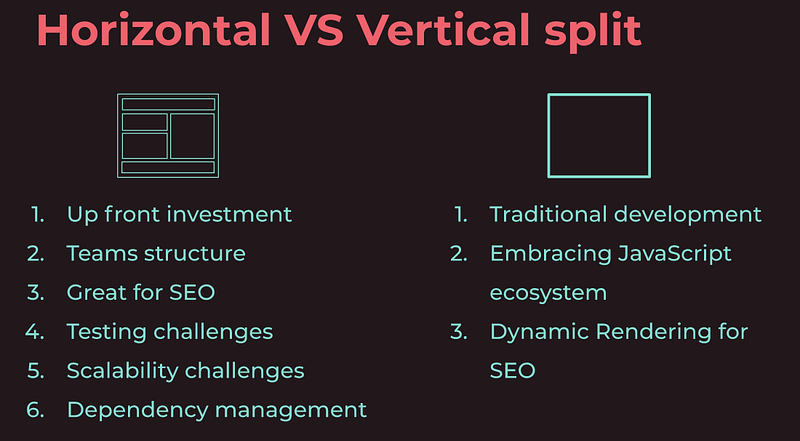 Horizontal VS Vertical split

1. Up front investment
2. Teams structure
3. Great for SEO
4. Testing challenges
5. Scalability challenges
6. Dependency management

1. Traditional development
2. Embracing JavaScript ecosystem
3. Dynamic Rendering for SEO